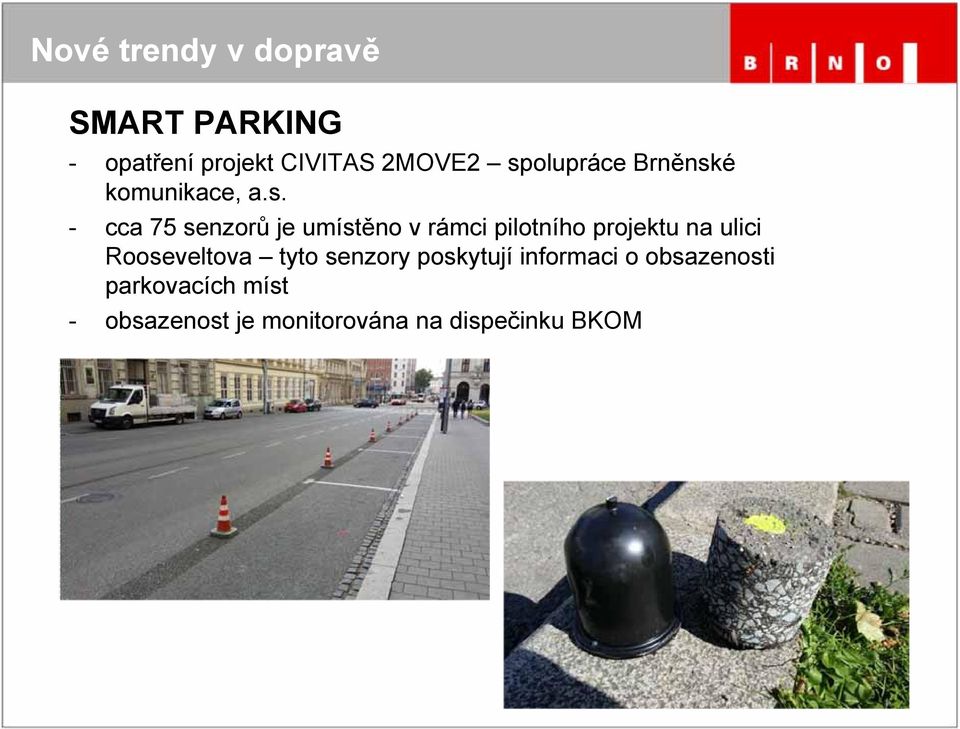 Nové trendy v dopravě

B R N O

SMART PARKING

- opatření projekt CIVITAS 2MOVE2 – spolupráce Brněnské komunikace, a.s.
- cca 75 senzorů je umístěno v rámci pilotního projektu na ulici Rooseveltova – tyto senzory poskytují informaci o obsazenosti parkovacích míst
- obsazenost je monitorována na dispečinku BKOM